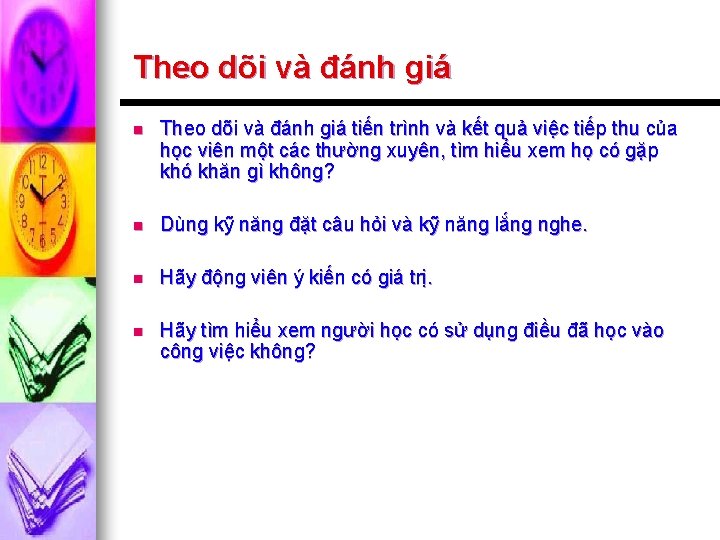 Theo dõi và đánh giá

- Theo dõi và đánh giá tiến trình và kết quả việc tiếp thu của học viên một các thường xuyên, tìm hiểu xem họ có gặp khó khăn gì không?

- Dùng kỹ năng đặt câu hỏi và kỹ năng lắng nghe.

- Hãy động viên ý kiến có giá trị.

- Hãy tìm hiểu xem người học có sử dụng điều đã học vào công việc không?